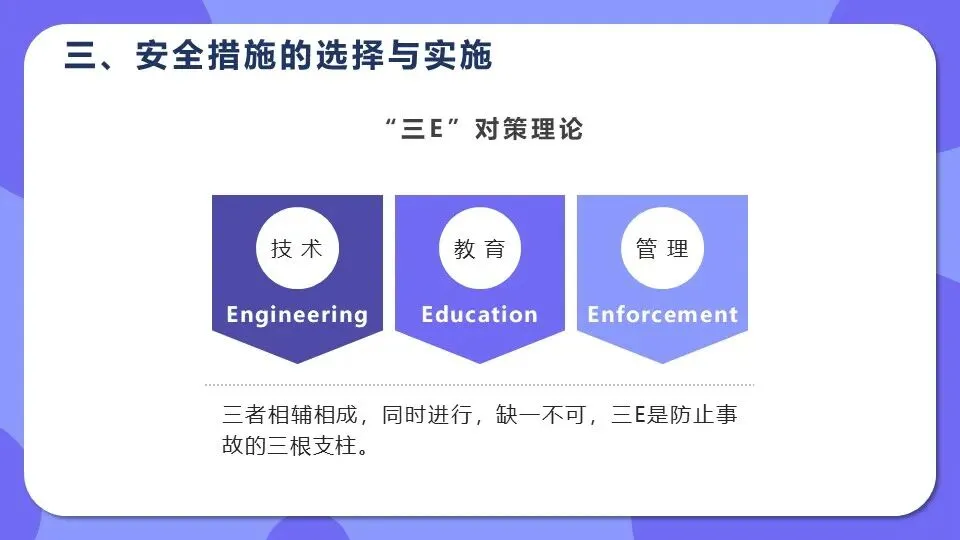 三、安全措施的选择与实施

“三E”对策理论

技术

Engineering

教育

Education

管理

Enforcement

三者相辅相成，同时进行，缺一不可，三E是防止事故的三根支柱。